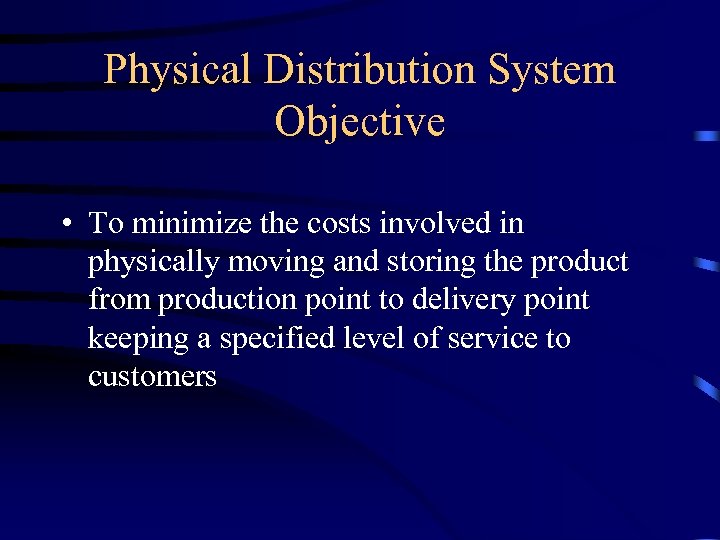 Physical Distribution System Objective

• To minimize the costs involved in physically moving and storing the product from production point to delivery point keeping a specified level of service to customers